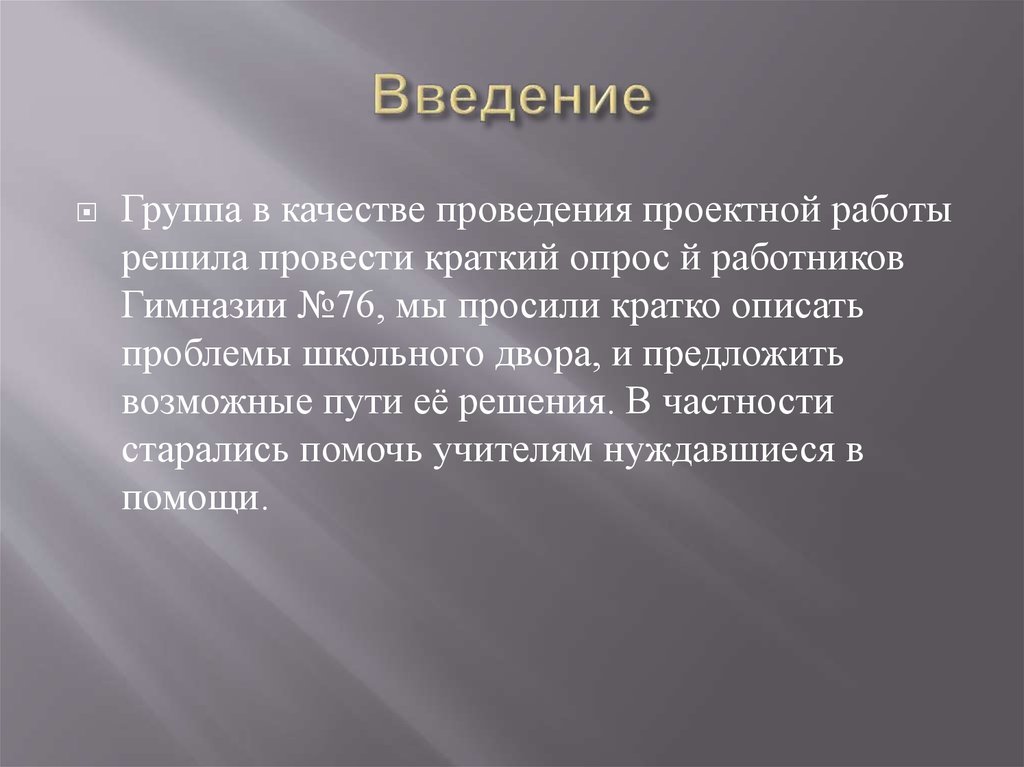 Введение

Группа в качестве проведения проектной работы решила провести краткий опрос й работников Гимназии №76, мы просили кратко описать проблемы школьного двора, и предложить возможные пути её решения. В частности старались помочь учителям нуждавшиеся в помощи.